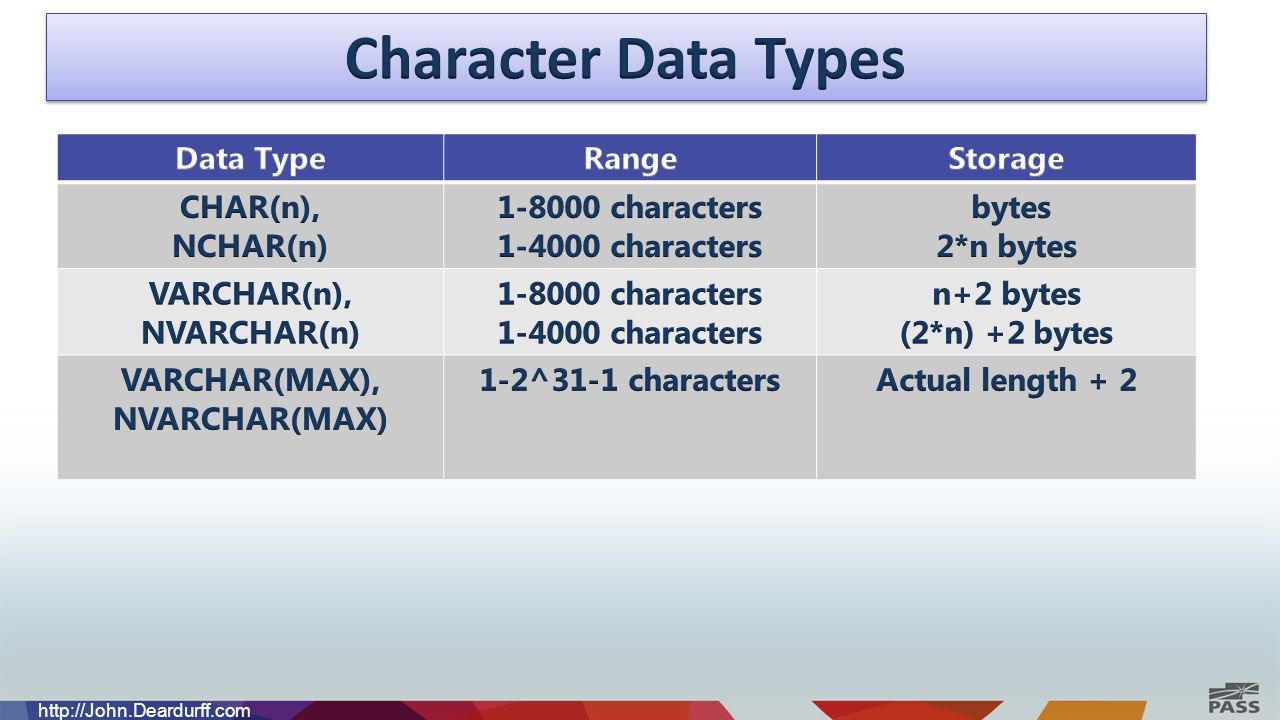 Character Data Types

| Data Type | Range | Storage |
|---|---|---|
| CHAR(n), NCHAR(n) | 1-8000 characters 1-4000 characters | bytes 2*n bytes |
| VARCHAR(n), NVARCHAR(n) | 1-8000 characters 1-4000 characters | n+2 bytes (2*n) +2 bytes |
| VARCHAR(MAX), NVARCHAR(MAX) | 1-2^31-1 characters | Actual length + 2 |

http://John.Deardurff.com

PASS